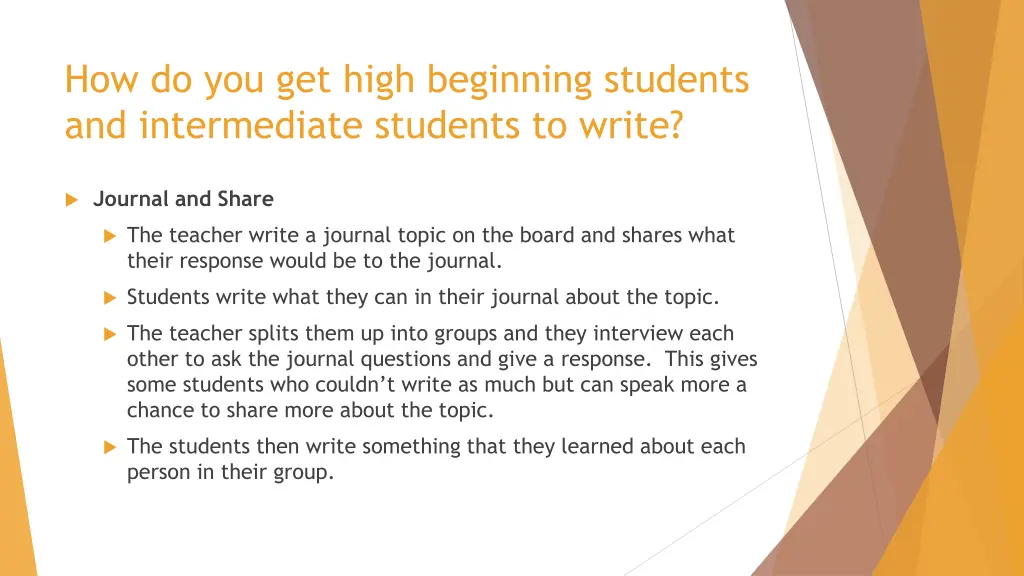 How do you get high beginning students and intermediate students to write?

Journal and Share

The teacher write a journal topic on the board and shares what their response would be to the journal.

Students write what they can in their journal about the topic.

The teacher splits them up into groups and they interview each other to ask the journal questions and give a response. This gives some students who couldn't write as much but can speak more a chance to share more about the topic.

The students then write something that they learned about each person in their group.